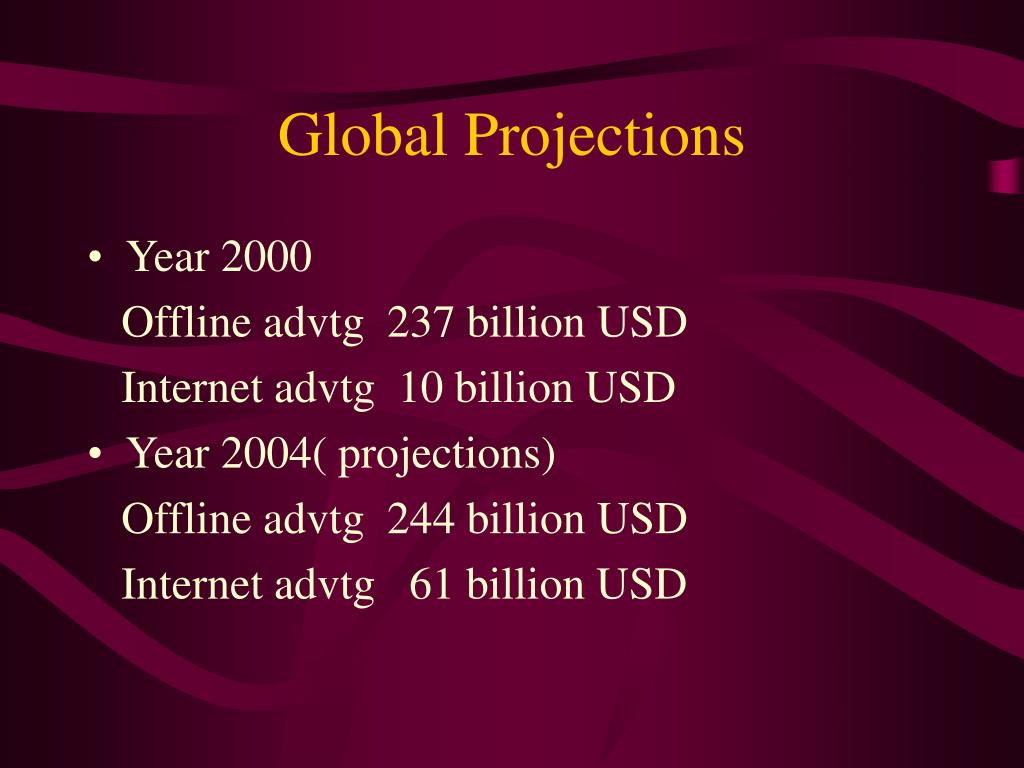 Global Projections

• Year 2000
Offline advtg 237 billion USD
Internet advtg 10 billion USD
• Year 2004( projections)
Offline advtg 244 billion USD
Internet advtg 61 billion USD